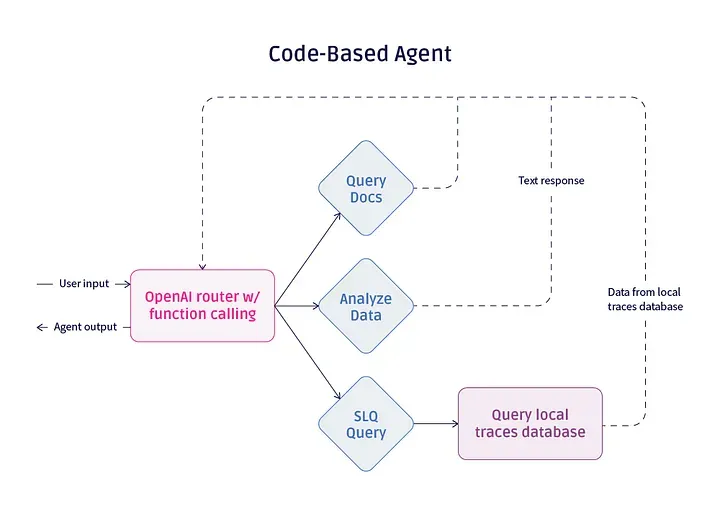 Code-Based Agent

User input

Agent output

OpenAI router w/ function calling

Query Docs

Analyze Data

SLQ Query

Query local traces database

Text response

Data from local traces database